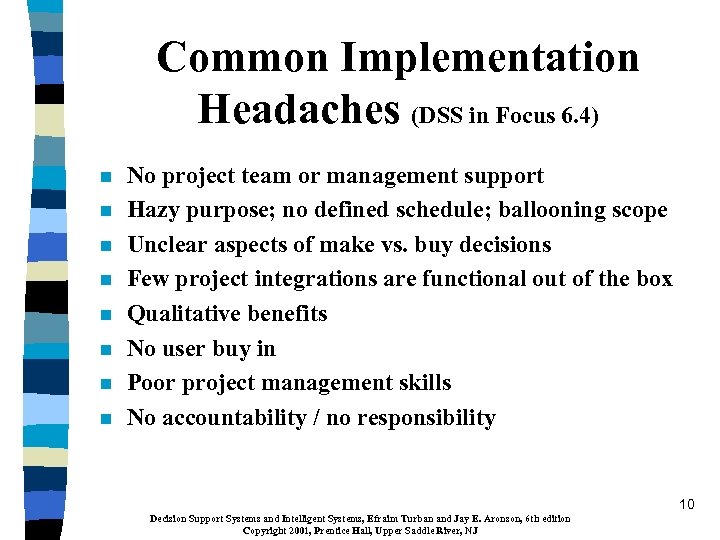 Common Implementation Headaches (DSS in Focus 6.4)

- No project team or management support
- Hazy purpose; no defined schedule; ballooning scope
- Unclear aspects of make vs. buy decisions
- Few project integrations are functional out of the box
- Qualitative benefits
- No user buy in
- Poor project management skills
- No accountability / no responsibility

10

Decision Support Systems and Intelligent Systems, Efraim Turban and Jay E. Aronson, 6th edition
Copyright 2001, Prentice Hall, Upper Saddle River, NJ